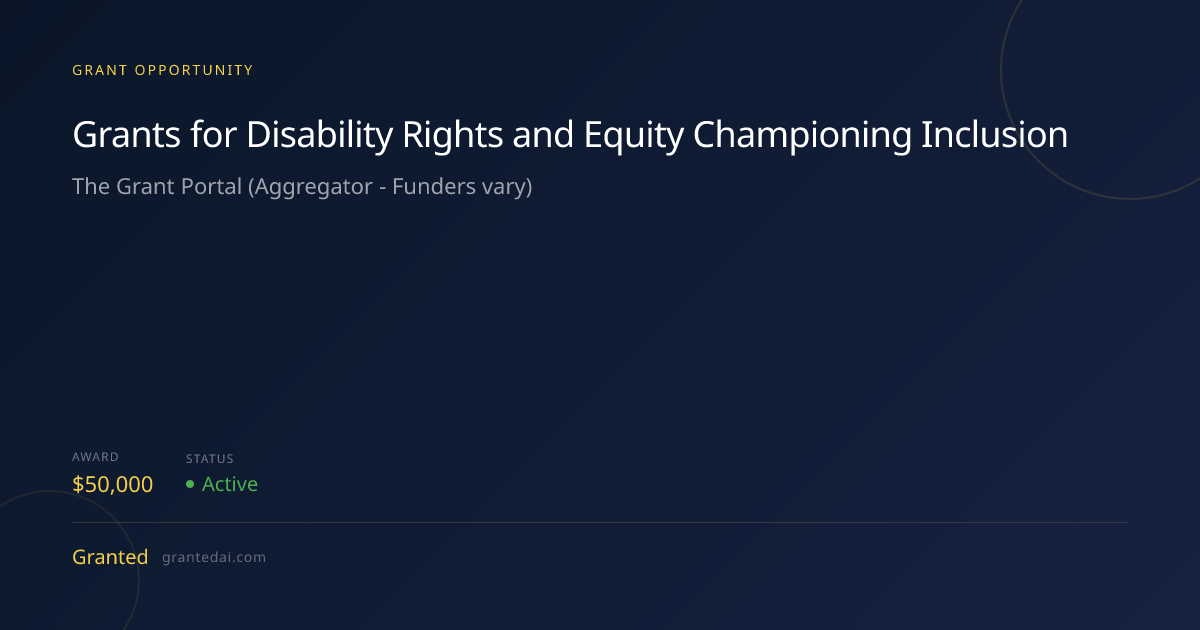 GRANT OPPORTUNITY

Grants for Disability Rights and Equity Championing Inclusion

The Grant Portal (Aggregator - Funders vary)

AWARD
$50,000

STATUS
• Active

Granted grantedai.com